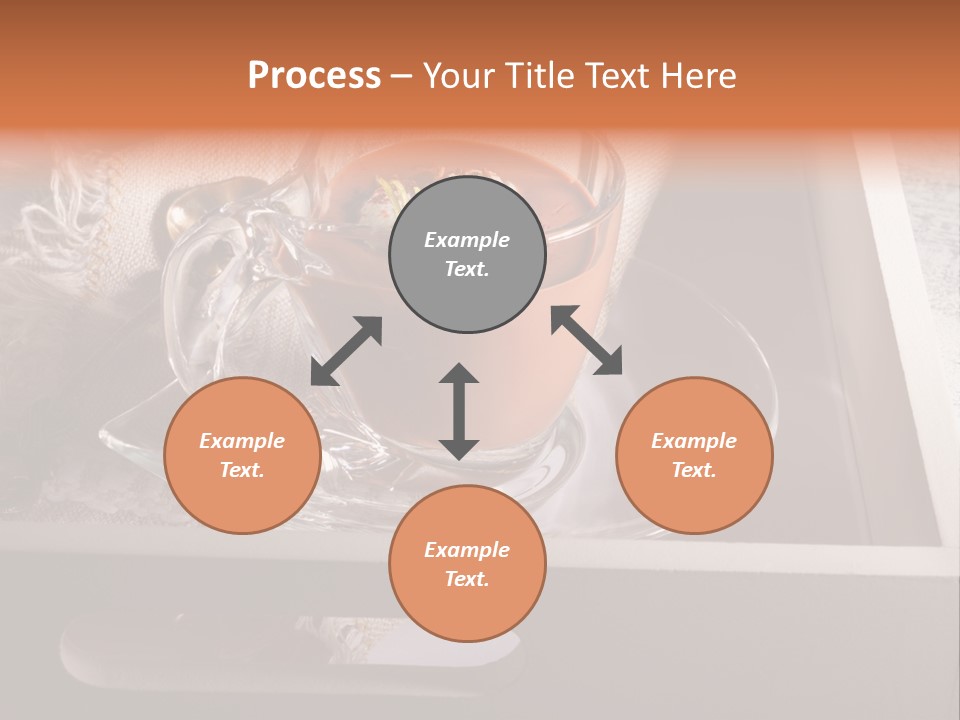 Process – Your Title Text Here

Example Text.

Example Text.

Example Text.

Example Text.